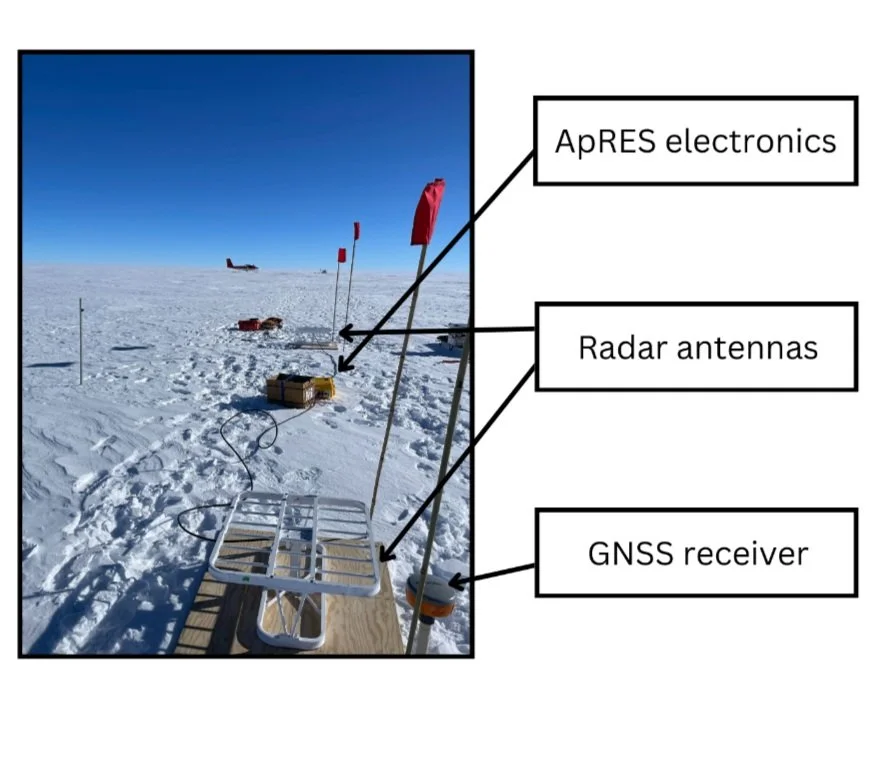 ApRES electronics

Radar antennas

GNSS receiver